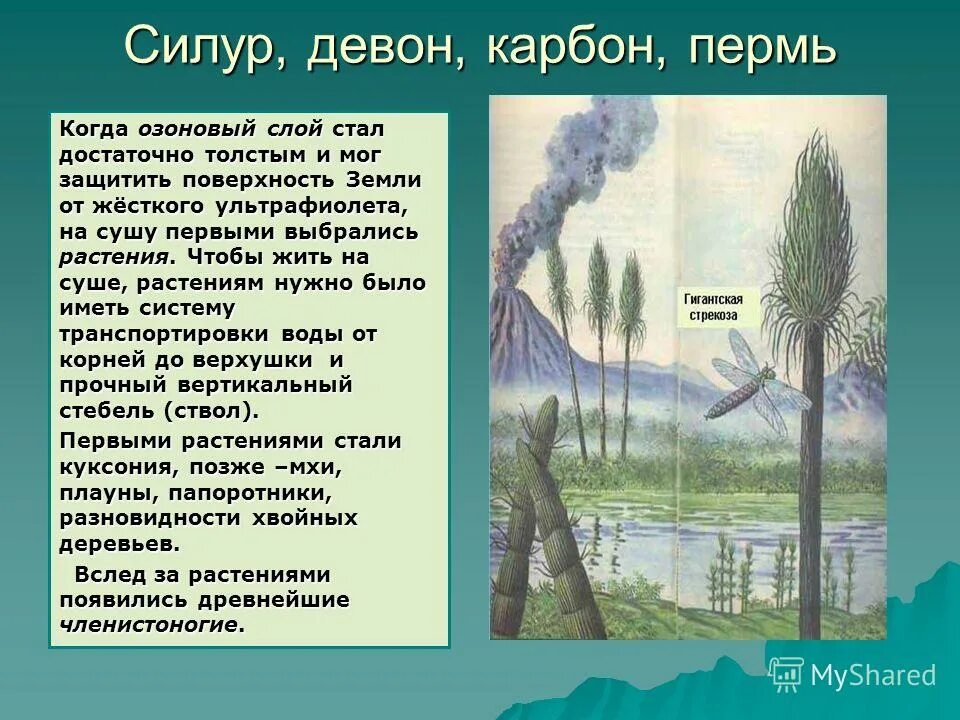 Силур, девон, карбон, пермь

Когда озоновый слой стал достаточно толстым и мог защитить поверхность Земли от жёсткого ультрафиолета, на сушу первыми выбрались растения. Чтобы жить на суше, растениям нужно было иметь систему транспортировки воды от корней до верхушки и прочный вертикальный стебель (ствол).

Первыми растениями стали куксония, позже –мхи, плауны, папоротники, разновидности хвойных деревьев.

Вслед за растениями появились древнейшие членистоногие.

Гигантская стрекоза

MyShared